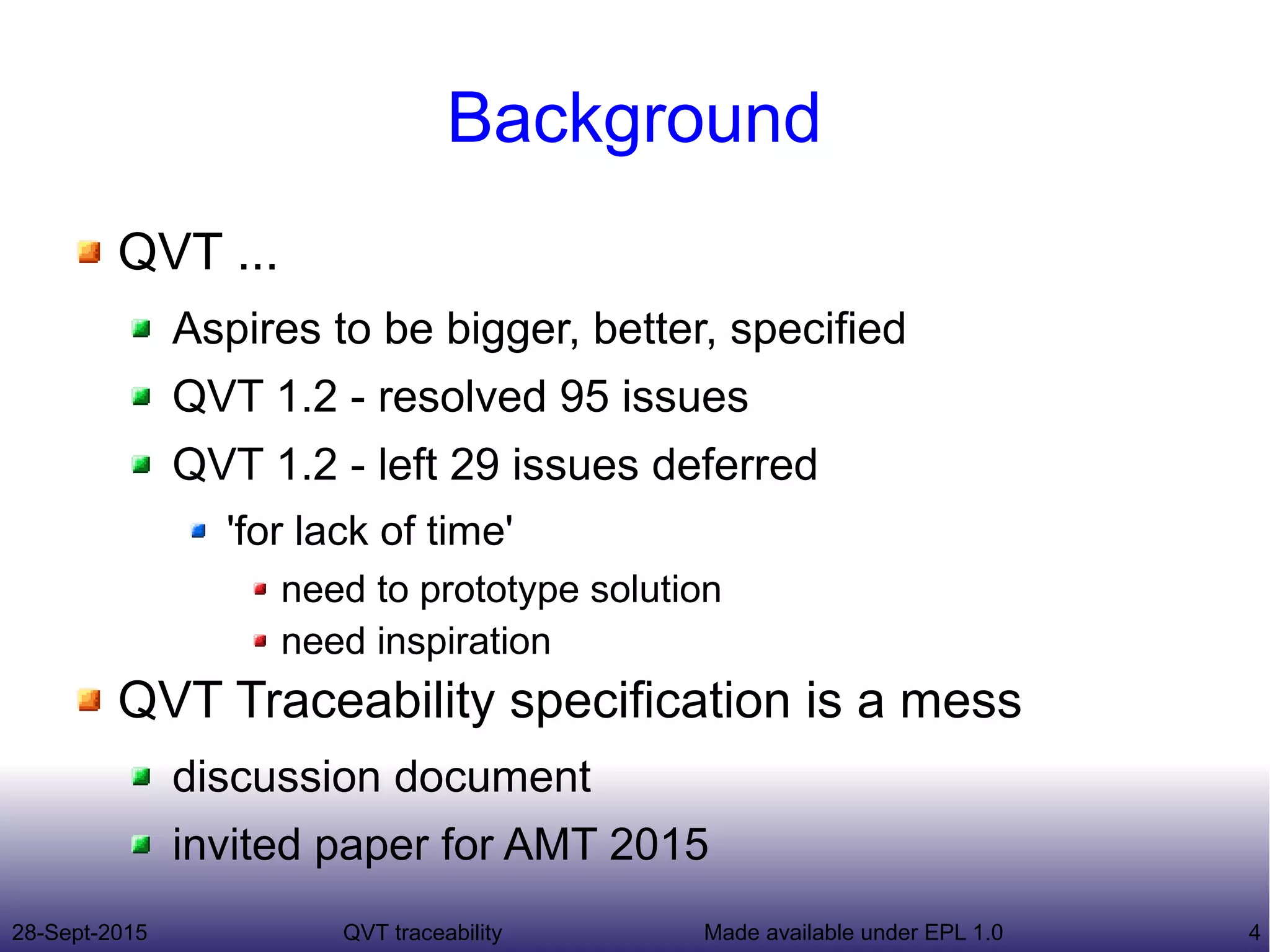 Background

QVT ...

Aspires to be bigger, better, specified

QVT 1.2 - resolved 95 issues

QVT 1.2 - left 29 issues deferred

'for lack of time'

need to prototype solution

need inspiration

QVT Traceability specification is a mess

discussion document

invited paper for AMT 2015

28-Sept-2015 QVT traceability Made available under EPL 1.0 4